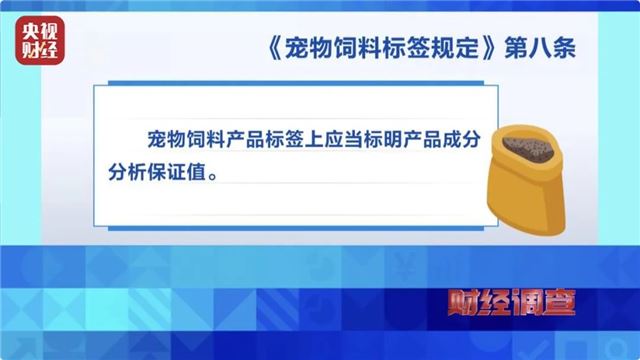 央视财经

《宠物饲料标签规定》第八条

宠物饲料产品标签上应当标明产品成分分析保证值。

财经调查